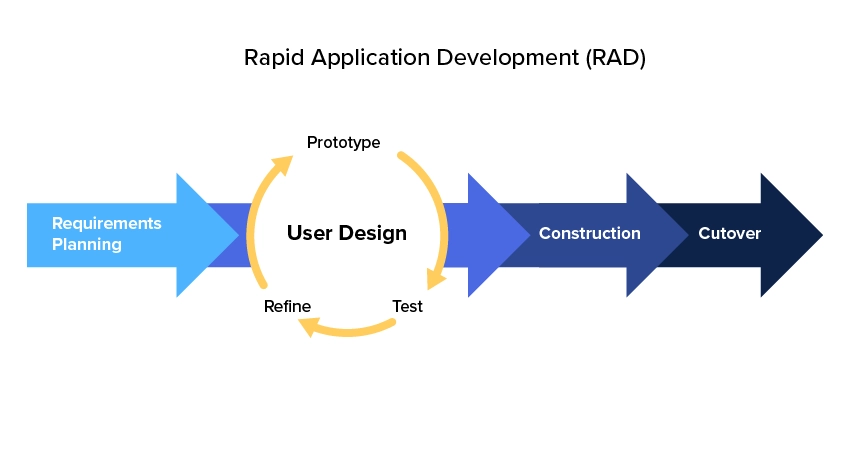 Rapid Application Development (RAD)

Requirements Planning

Prototype

User Design

Refine

Test

Construction

Cutover